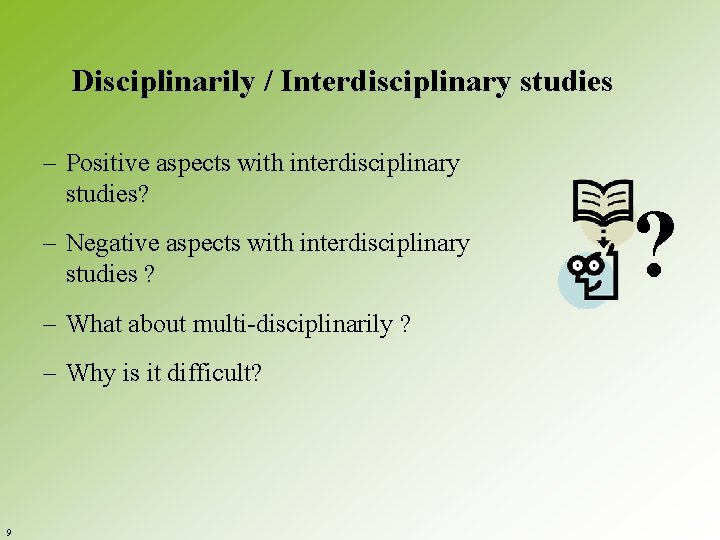 Disciplinarily / Interdisciplinary studies

– Positive aspects with interdisciplinary studies?

– Negative aspects with interdisciplinary studies ?

– What about multi-disciplinarily ?

– Why is it difficult?

?

9